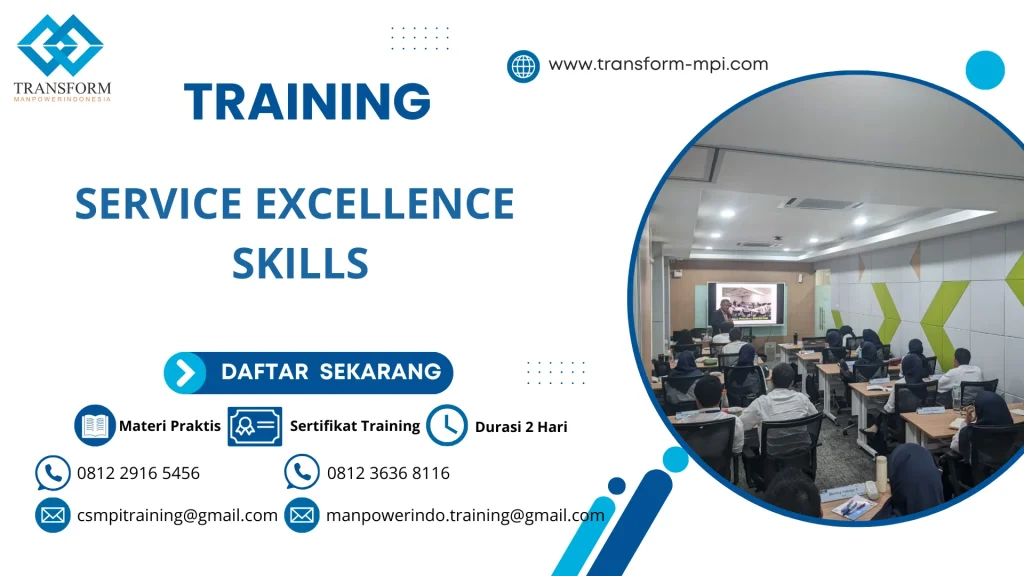 TRANSFORM
MANPOWERINDONESIA

www.transform-mpi.com

TRAINING

SERVICE EXCELLENCE SKILLS

DAFTAR SEKARANG

Materi Praktis
Sertifikat Training
Durasi 2 Hari

0812 2916 5456
0812 3636 8116

csmpitraining@gmail.com
manpowerindo.training@gmail.com